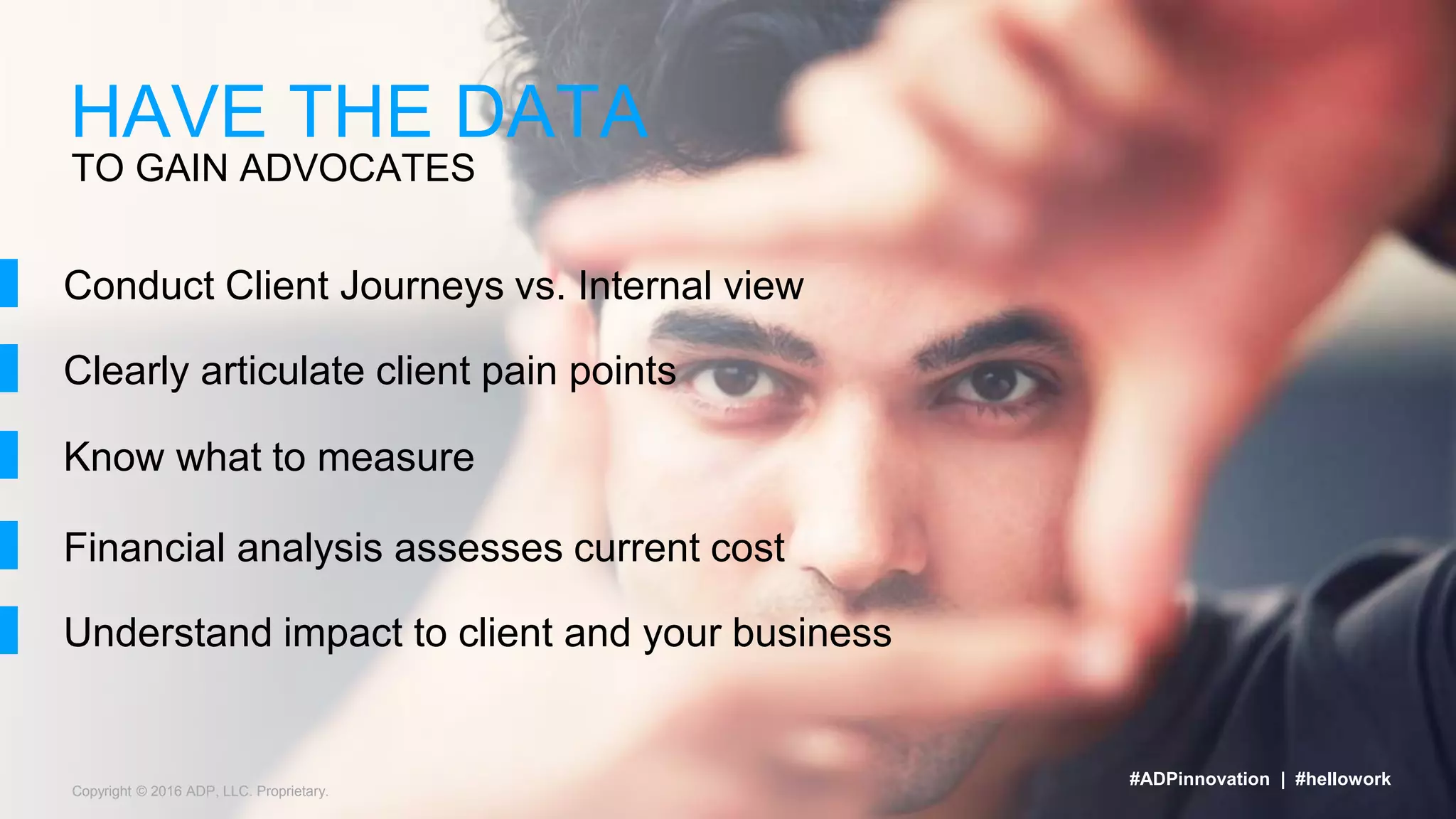 HAVE THE DATA
TO GAIN ADVOCATES

Conduct Client Journeys vs. Internal view

Clearly articulate client pain points

Know what to measure

Financial analysis assesses current cost

Understand impact to client and your business

Copyright © 2016 ADP, LLC. Proprietary.

#ADPinnovation | #hellowork